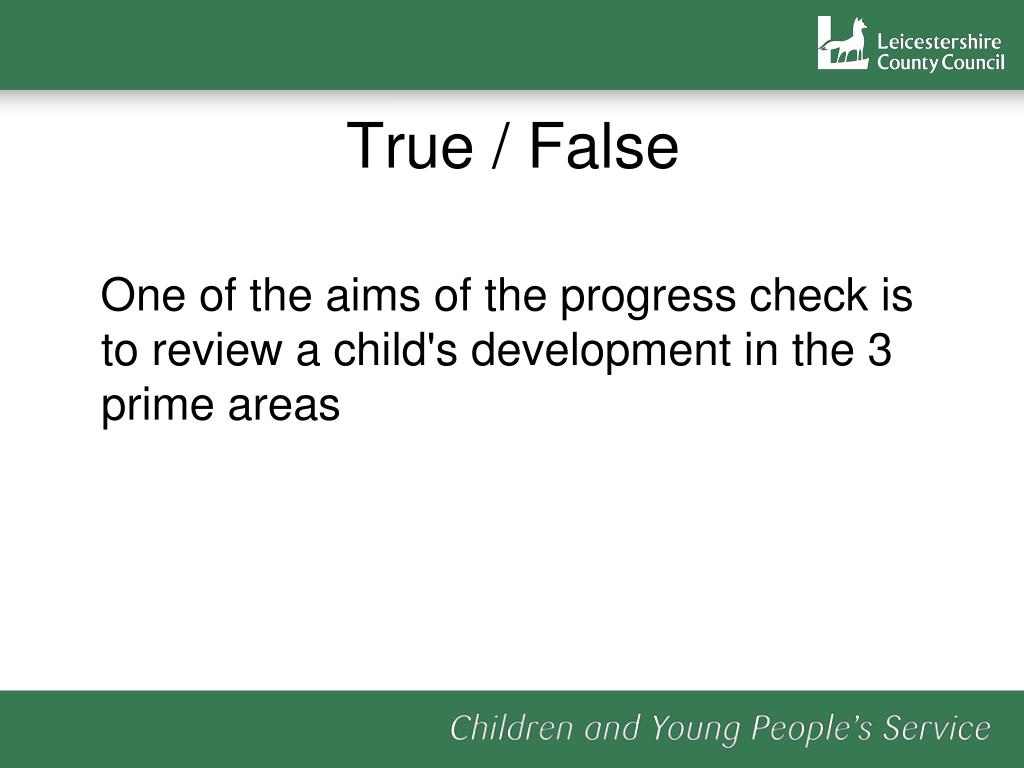 Leicestershire County Council

True / False

One of the aims of the progress check is to review a child's development in the 3 prime areas

Children and Young People's Service